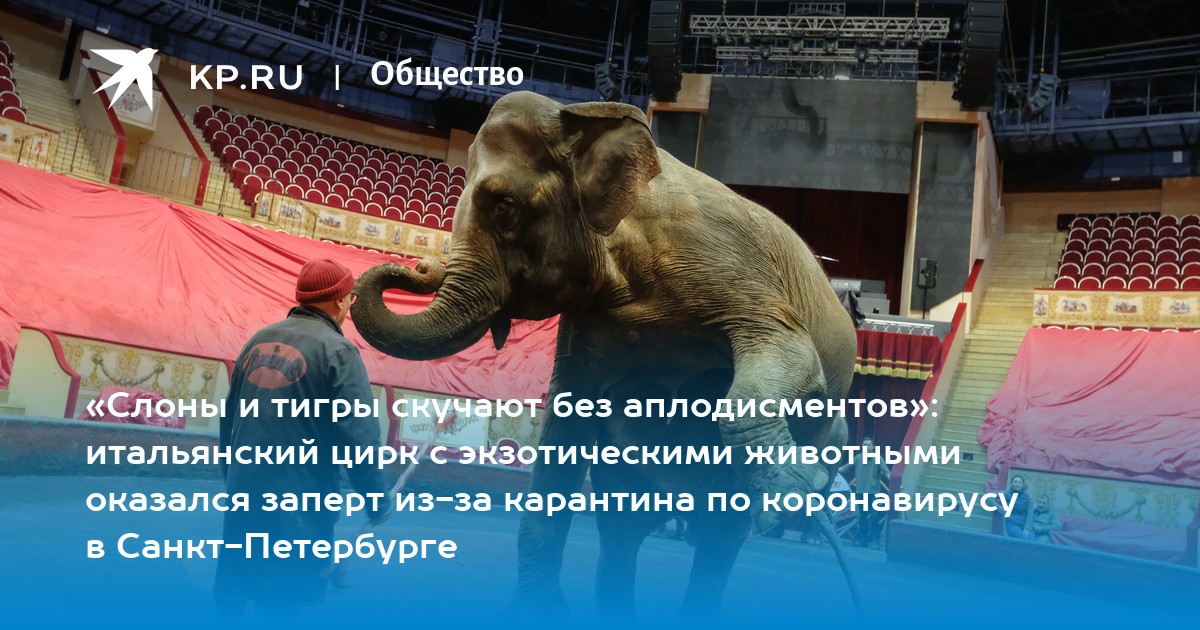 KP.RU | Общество

«Слоны и тигры скучают без аплодисментов»: итальянский цирк с экзотическими животными оказался заперт из-за карантина по коронавирусу в Санкт-Петербурге